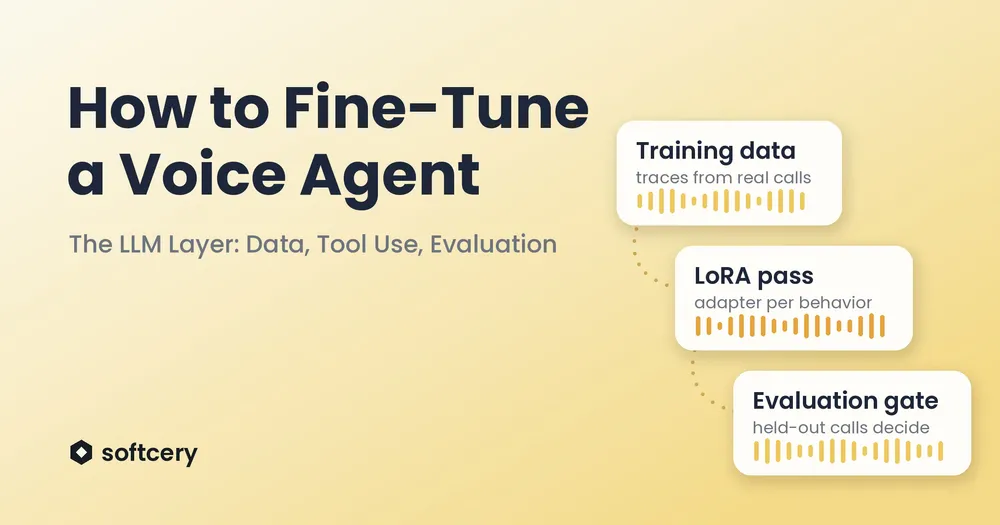 How to Fine-Tune a Voice Agent

The LLM Layer: Data, Tool Use, Evaluation

softcery

Training data
traces from real calls

LoRA pass
adapter per behavior

Evaluation gate
held-out calls decide